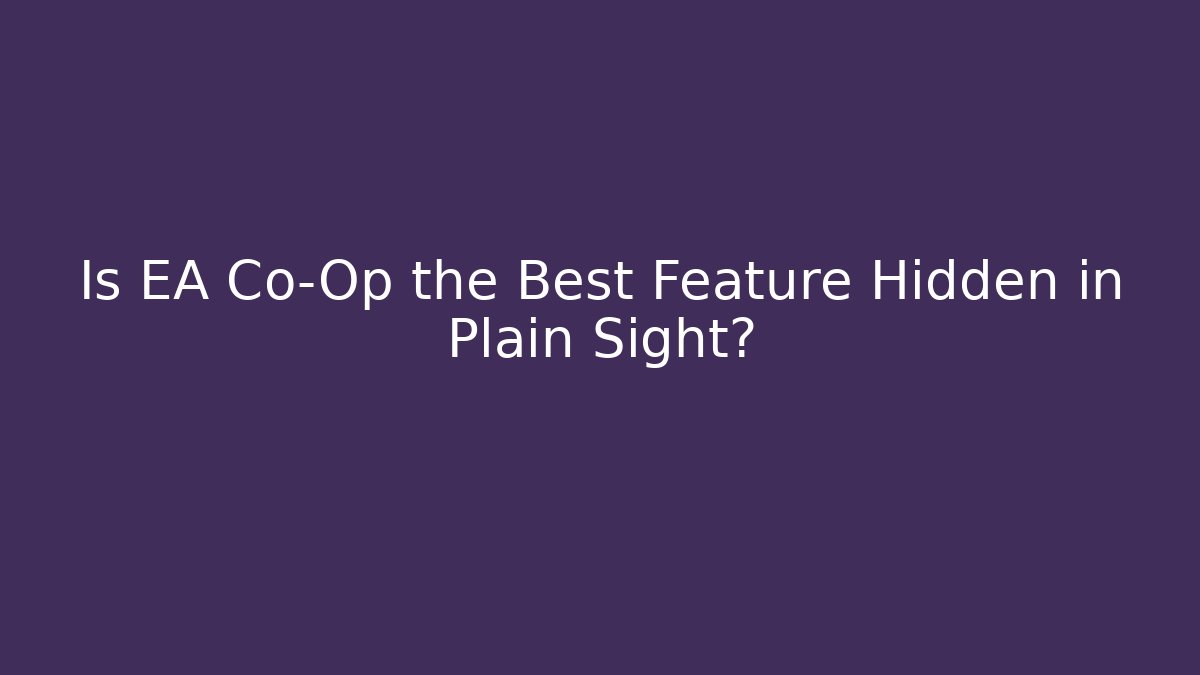 Is EA Co-Op the Best Feature Hidden in Plain Sight?